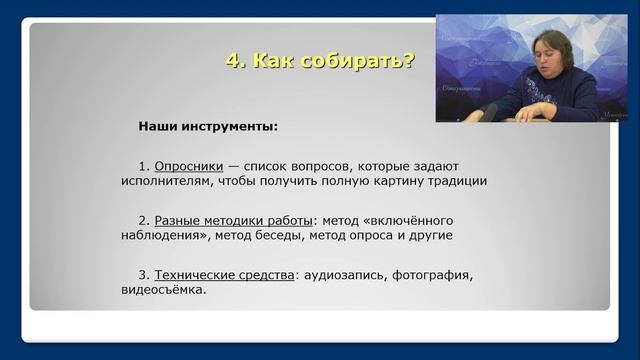 4. Как собирать?

Наши инструменты:

1. Опросники — список вопросов, которые задают исполнителям, чтобы получить полную картину традиции

2. Разные методики работы: метод «включённого наблюдения», метод беседы, метод опроса и другие

3. Технические средства: аудиозапись, фотография, видеосъёмка.